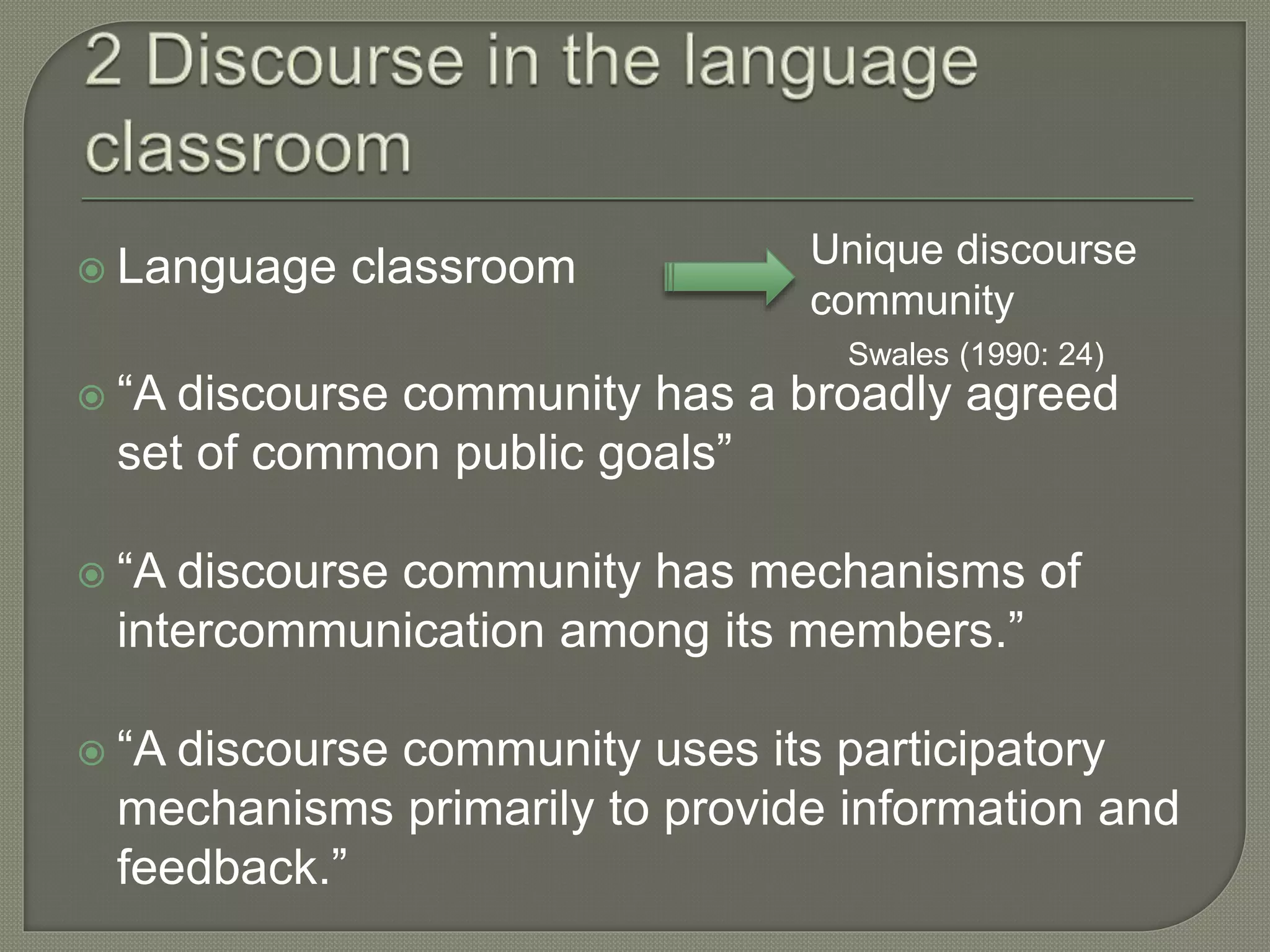 2 Discourse in the language classroom

Language classroom

Unique discourse community

Swales (1990: 24)

“A discourse community has a broadly agreed set of common public goals”

“A discourse community has mechanisms of intercommunication among its members.”

“A discourse community uses its participatory mechanisms primarily to provide information and feedback.”